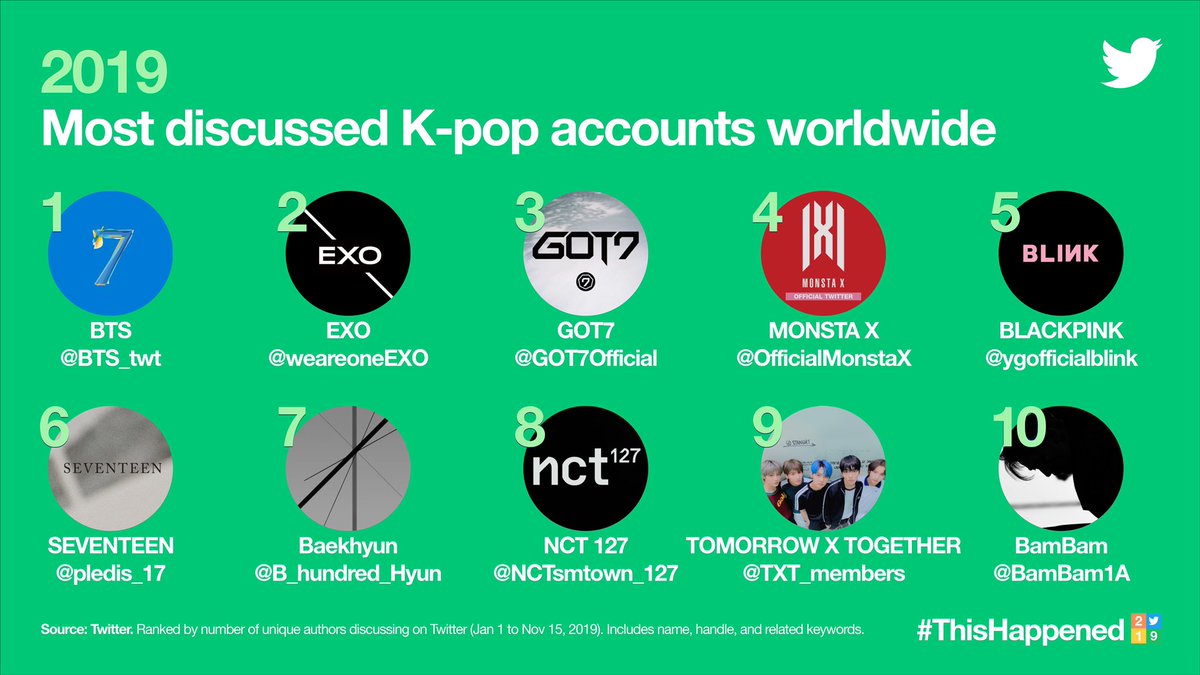 2019
Most discussed K-pop accounts worldwide

1
7
BTS
@BTS_twt

2
EXO
EXO
@weareoneEXO

3
GOT7
GOT7
@GOT7Official

4
MONSTA X
OFFICIAL TWITTER
MONSTA X
@OfficialMonstaX

5
BLINK
BLACKPINK
@ygofficialblink

6
SEVENTEEN
SEVENTEEN
@pledis_17

7
Baekhyun
@B_hundred_Hyun

8
nct 127
NCT 127
@NCTsmtown_127

9
TOMORROW X TOGETHER
@TXT_members

10
BamBam
@BamBam1A

Source: Twitter. Ranked by number of unique authors discussing on Twitter (Jan 1 to Nov 15, 2019). Includes name, handle, and related keywords.

#ThisHappened 2019